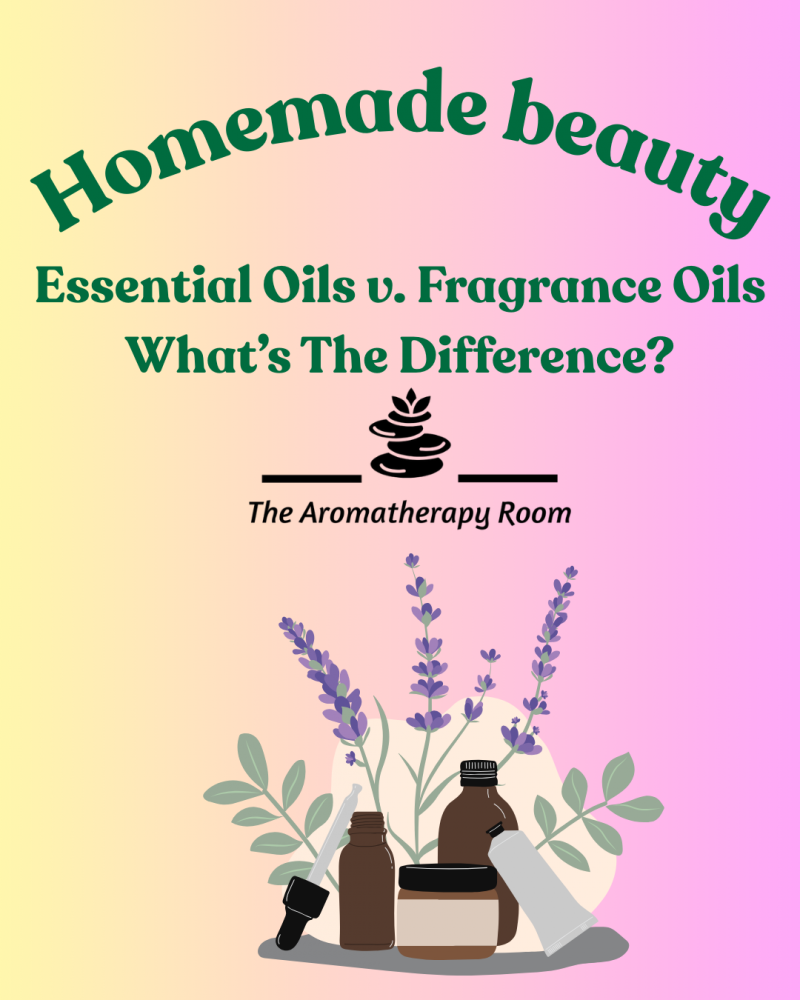 Homemade beauty

Essential Oils v. Fragrance Oils
What's The Difference?

The Aromatherapy Room